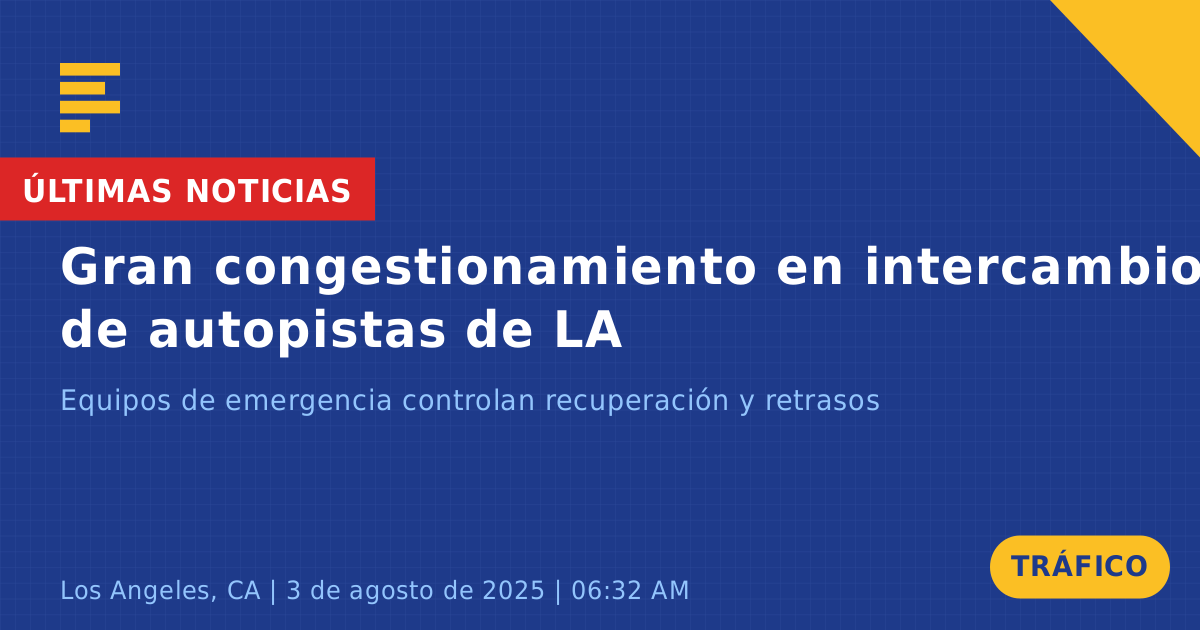 ÚLTIMAS NOTICIAS

Gran congestionamiento en intercambio de autopistas de LA

Equipos de emergencia controlan recuperación y retrasos

Los Angeles, CA | 3 de agosto de 2025 | 06:32 AM

TRÁFICO